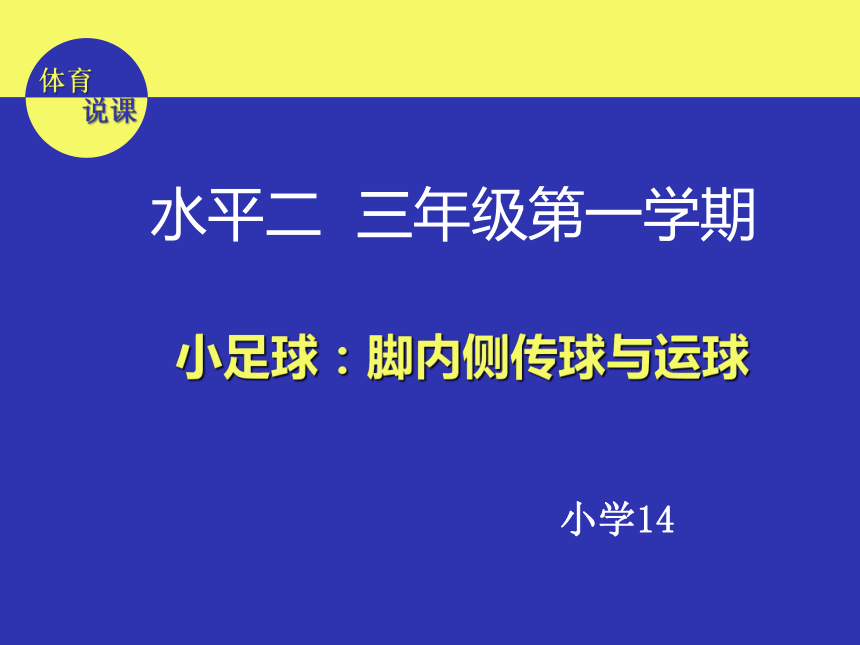 体育
说课

水平二 三年级第一学期

小足球：脚内侧传球与运球

小学14